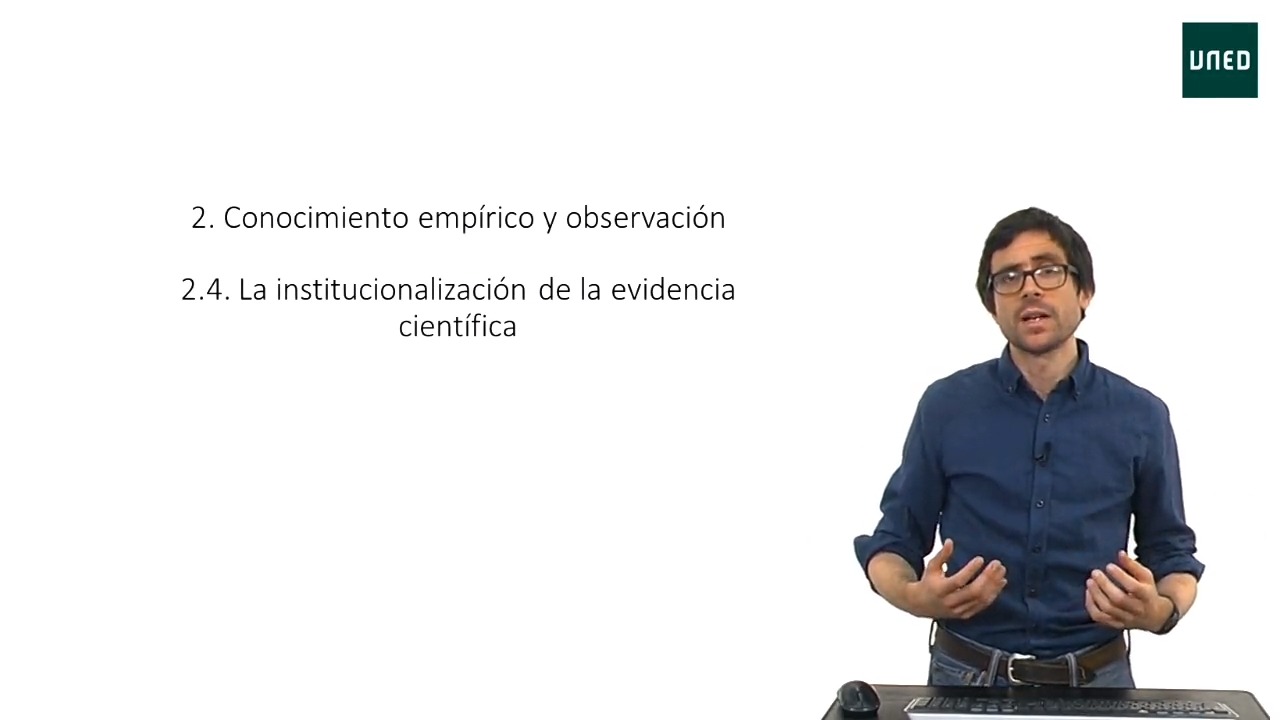 UNED

2. Conocimiento empírico y observación

2.4. La institucionalización de la evidencia científica